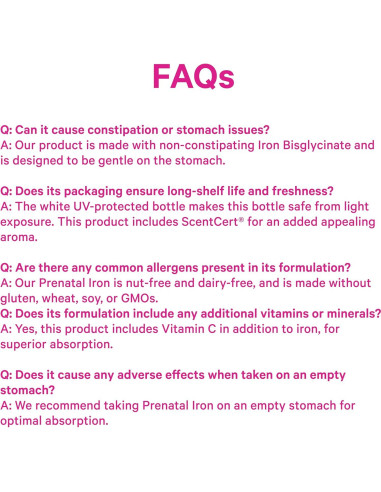 FAQs

Q: Can it cause constipation or stomach issues?
A: Our product is made with non-constipating Iron Bisglycinate and is designed to be gentle on the stomach.

Q: Does its packaging ensure long-shelf life and freshness?
A: The white UV-protected bottle makes this bottle safe from light exposure. This product includes ScentCert® for an added appealing aroma.

Q: Are there any common allergens present in its formulation?
A: Our Prenatal Iron is nut-free and dairy-free, and is made without gluten, wheat, soy, or GMOs.
Q: Does its formulation include any additional vitamins or minerals?
A: Yes, this product includes Vitamin C in addition to iron, for superior absorption.

Q: Does it cause any adverse effects when taken on an empty stomach?
A: We recommend taking Prenatal Iron on an empty stomach for optimal absorption.